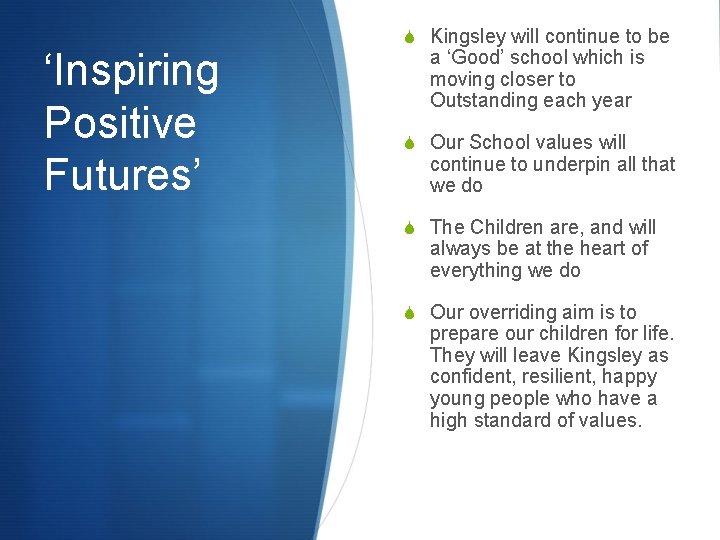 ‘Inspiring Positive Futures’

Kingsley will continue to be a ‘Good’ school which is moving closer to Outstanding each year

Our School values will continue to underpin all that we do

The Children are, and will always be at the heart of everything we do

Our overriding aim is to prepare our children for life. They will leave Kingsley as confident, resilient, happy young people who have a high standard of values.